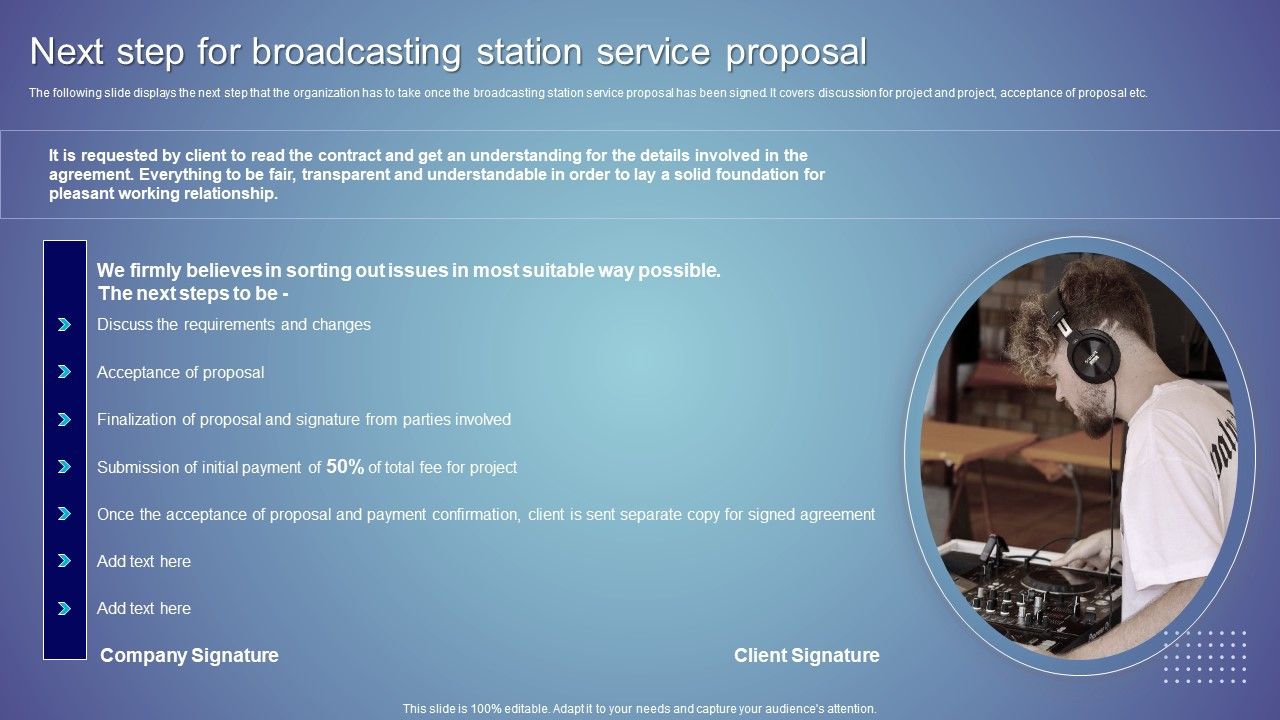 Next step for broadcasting station service proposal

The following slide displays the next step that the organization has to take once the broadcasting station service proposal has been signed. It covers discussion for project and project, acceptance of proposal etc.

It is requested by client to read the contract and get an understanding for the details involved in the agreement. Everything to be fair, transparent and understandable in order to lay a solid foundation for pleasant working relationship.

We firmly believes in sorting out issues in most suitable way possible.
The next steps to be -

Discuss the requirements and changes

Acceptance of proposal

Finalization of proposal and signature from parties involved

Submission of initial payment of 50% of total fee for project

Once the acceptance of proposal and payment confirmation, client is sent separate copy for signed agreement

Add text here

Add text here

Company Signature

Client Signature

This slide is 100% editable. Adapt it to your needs and capture your audience's attention.